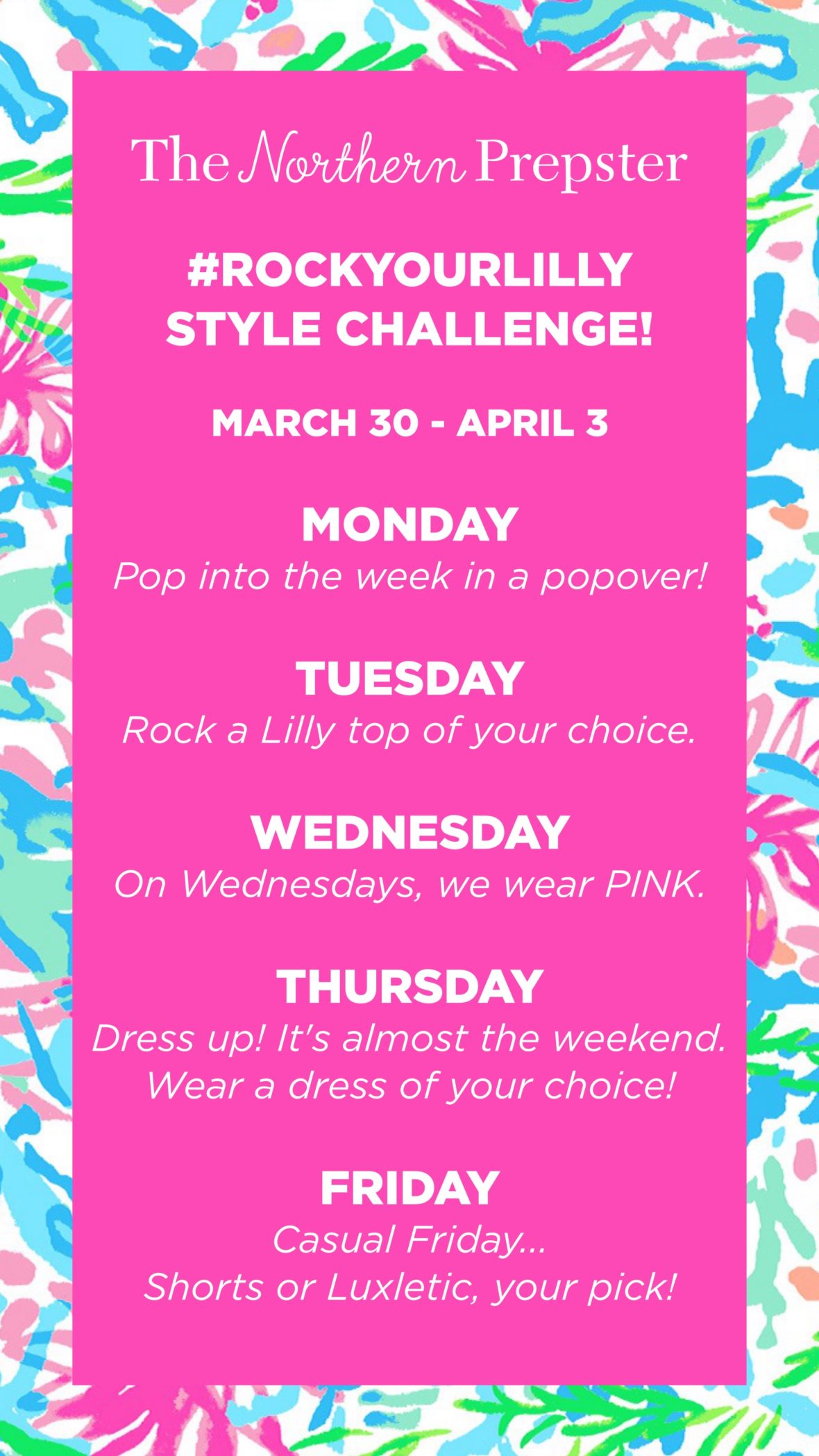 The Northern Prepster

#ROCKYOURLILLY STYLE CHALLENGE!

MARCH 30 - APRIL 3

MONDAY
Pop into the week in a popover!

TUESDAY
Rock a Lilly top of your choice.

WEDNESDAY
On Wednesdays, we wear PINK.

THURSDAY
Dress up! It's almost the weekend. Wear a dress of your choice!

FRIDAY
Casual Friday... Shorts or Luxletic, your pick!